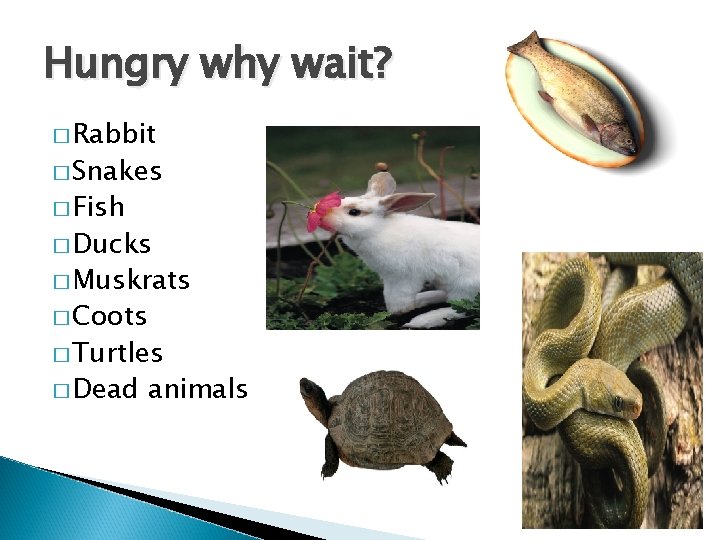 Hungry why wait?

□ Rabbit
□ Snakes
□ Fish
□ Ducks
□ Muskrats
□ Coots
□ Turtles
□ Dead animals